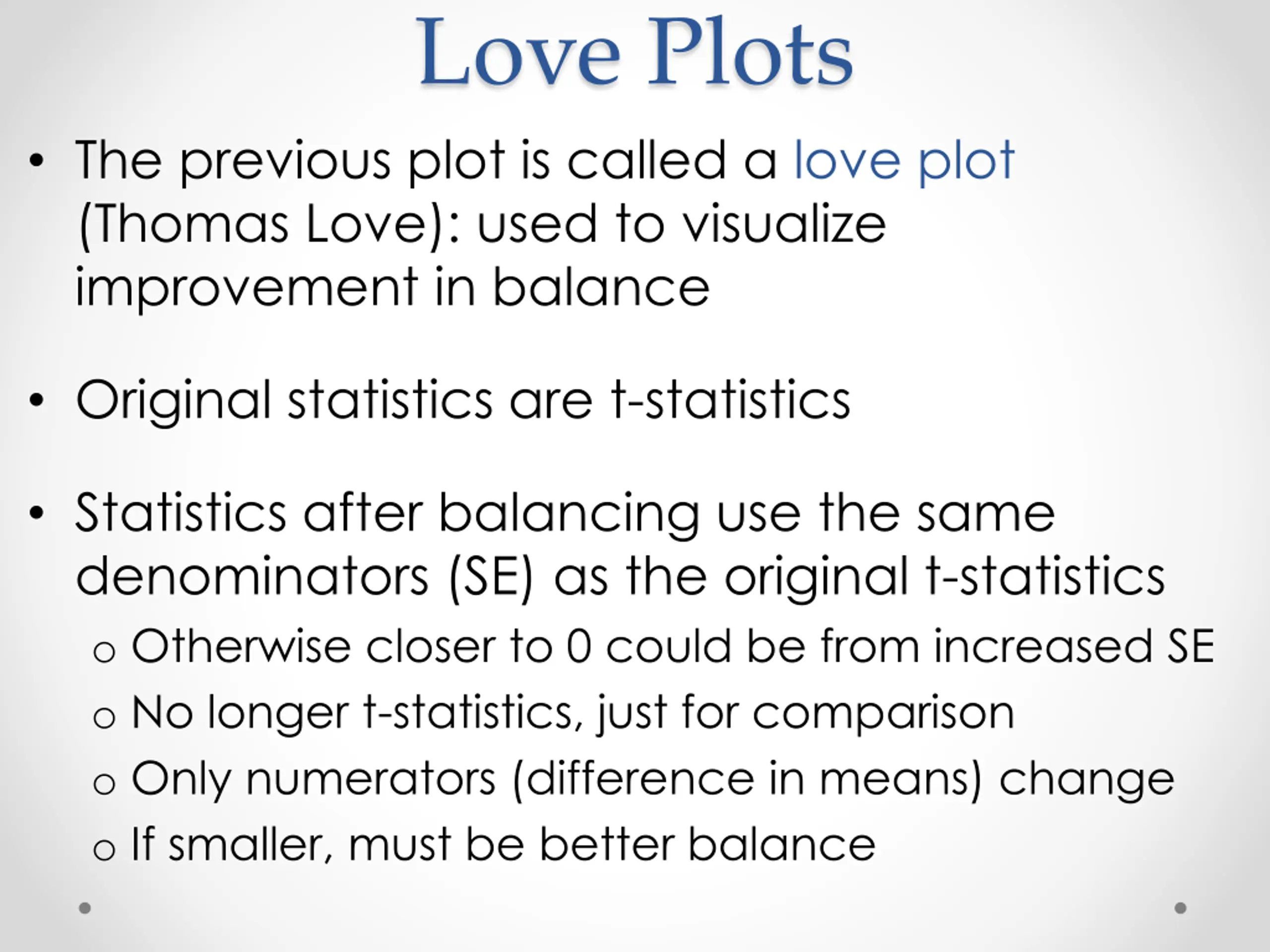 Love Plots

• The previous plot is called a love plot (Thomas Love): used to visualize improvement in balance

• Original statistics are t-statistics

• Statistics after balancing use the same denominators (SE) as the original t-statistics
  o Otherwise closer to 0 could be from increased SE
  o No longer t-statistics, just for comparison
  o Only numerators (difference in means) change
  o If smaller, must be better balance